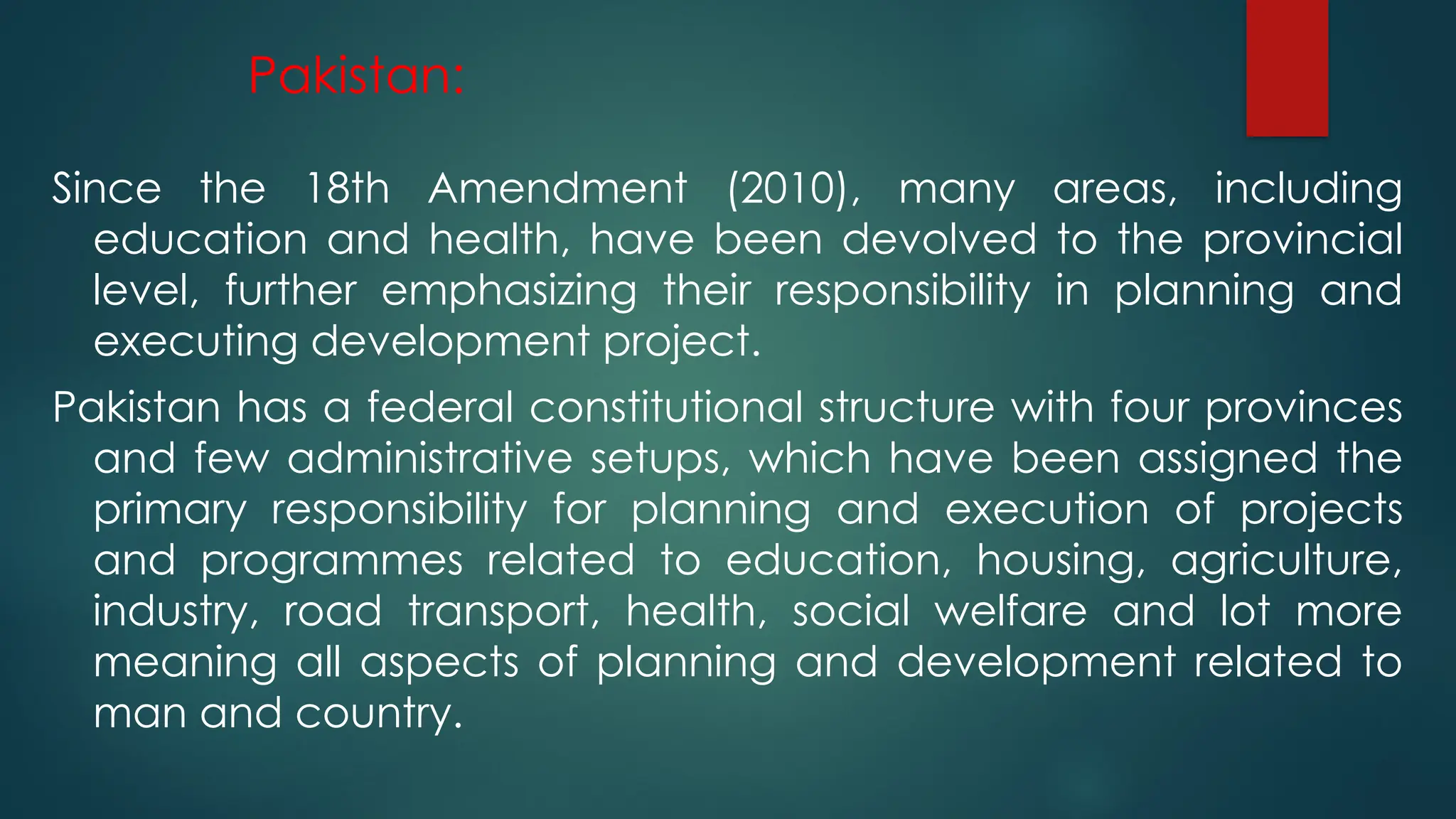 Pakistan:

Since the 18th Amendment (2010), many areas, including education and health, have been devolved to the provincial level, further emphasizing their responsibility in planning and executing development project.

Pakistan has a federal constitutional structure with four provinces and few administrative setups, which have been assigned the primary responsibility for planning and execution of projects and programmes related to education, housing, agriculture, industry, road transport, health, social welfare and lot more meaning all aspects of planning and development related to man and country.